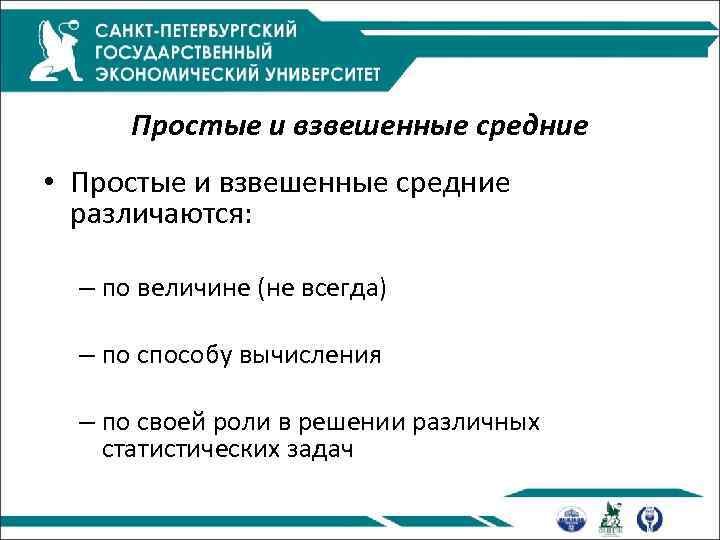 САНКТ-ПЕТЕРБУРГСКИЙ ГОСУДАРСТВЕННЫЙ ЭКОНОМИЧЕСКИЙ УНИВЕРСИТЕТ

Простые и взвешенные средние

• Простые и взвешенные средние различаются:

– по величине (не всегда)

– по способу вычисления

– по своей роли в решении различных статистических задач